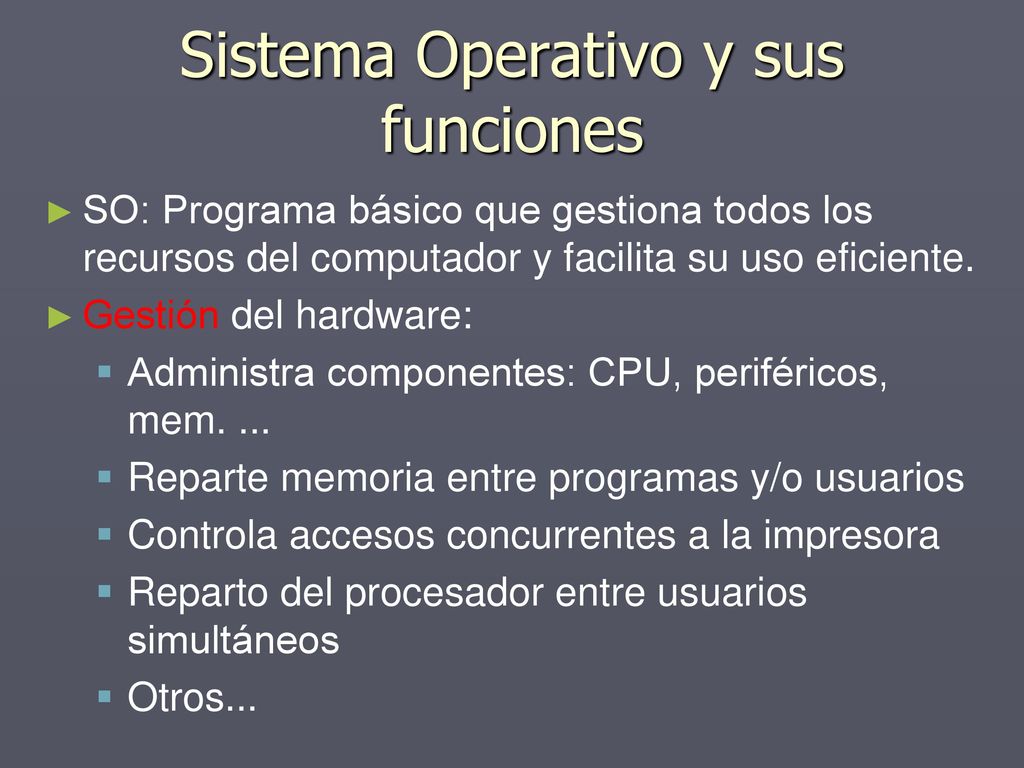 Sistema Operativo y sus funciones

► SO: Programa básico que gestiona todos los recursos del computador y facilita su uso eficiente.

► Gestión del hardware:

▪ Administra componentes: CPU, periféricos, mem. ...

▪ Reparte memoria entre programas y/o usuarios

▪ Controla accesos concurrentes a la impresora

▪ Reparto del procesador entre usuarios simultáneos

▪ Otros...